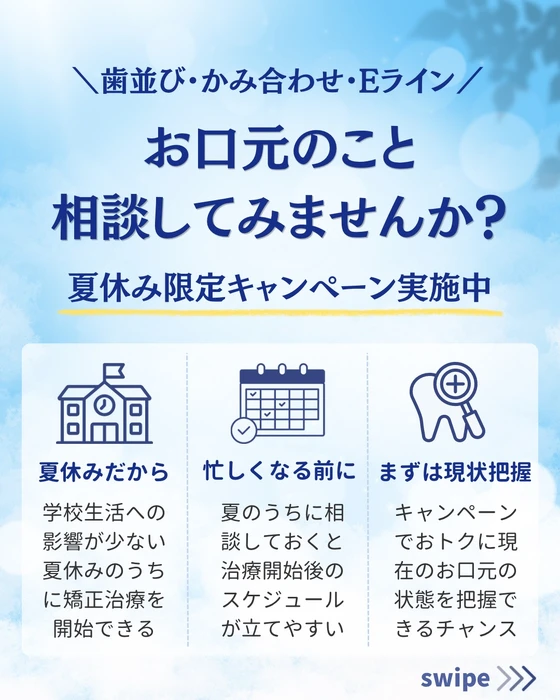 ＼歯並び・かみ合わせ・Eライン／

お口元のこと
相談してみませんか？

夏休み限定キャンペーン実施中

夏休みだから

学校生活への影響が少ない夏休みのうちに矯正治療を開始できる

忙しくなる前に

夏のうちに相談しておくと治療開始後のスケジュールが立てやすい

まずは現状把握

キャンペーンでおトクに現在のお口元の状態を把握できるチャンス

swipe